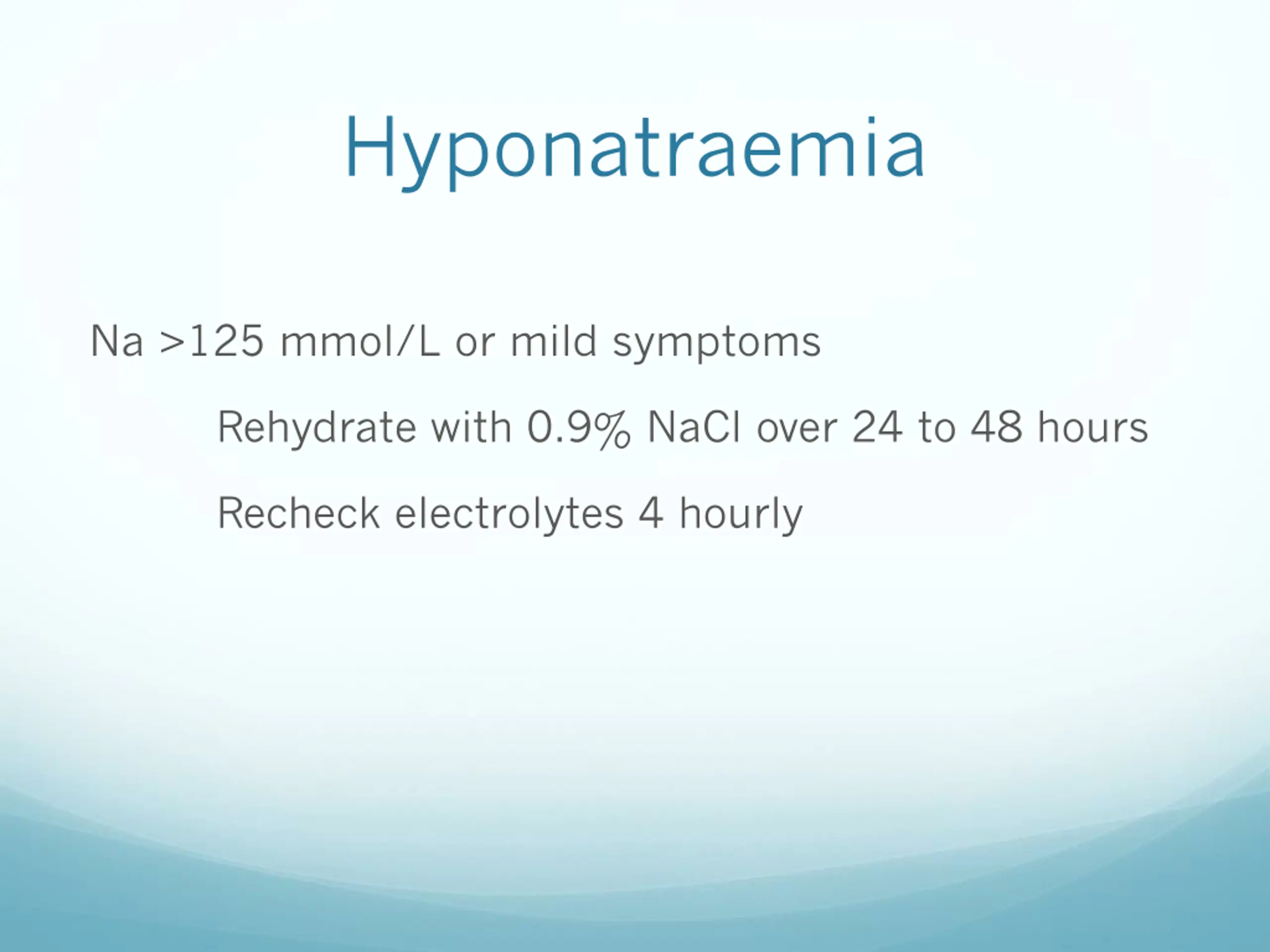 Hyponatraemia

Na >125 mmol/L or mild symptoms

Rehydrate with 0.9% NaCl over 24 to 48 hours

Recheck electrolytes 4 hourly